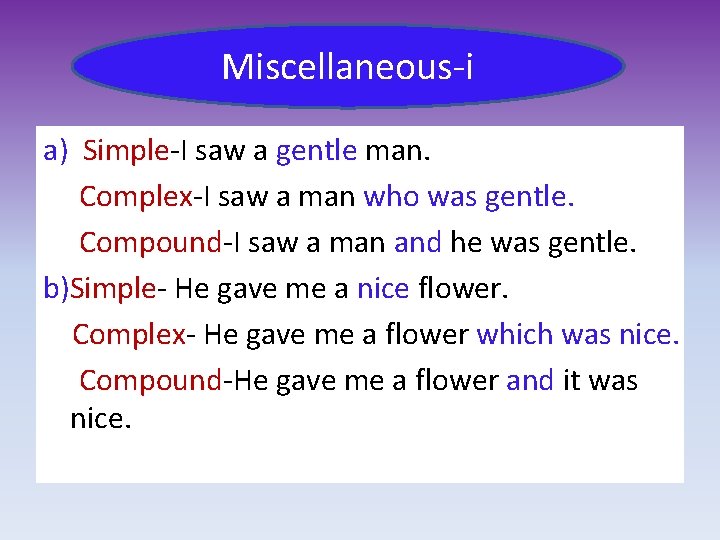 Miscellaneous-i

a) Simple-I saw a gentle man.

Complex-I saw a man who was gentle.

Compound-I saw a man and he was gentle.

b)Simple- He gave me a nice flower.

Complex- He gave me a flower which was nice.

Compound-He gave me a flower and it was nice.